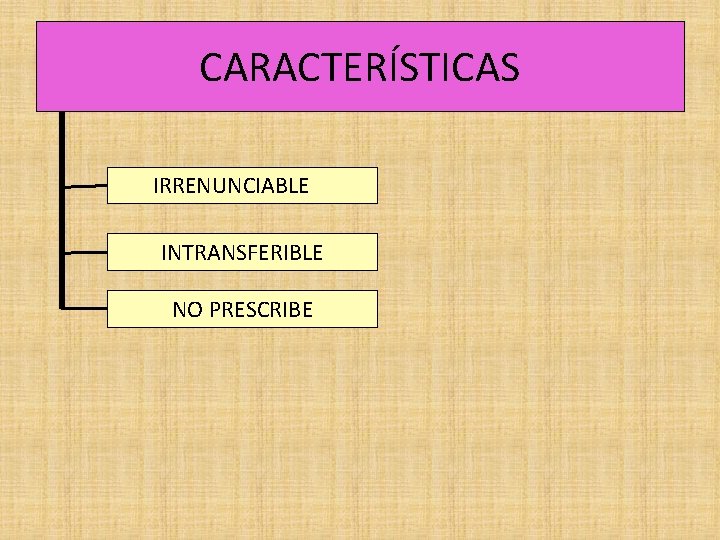 CARACTERÍSTICAS

IRRENUNCIABLE

INTRANSFERIBLE

NO PRESCRIBE